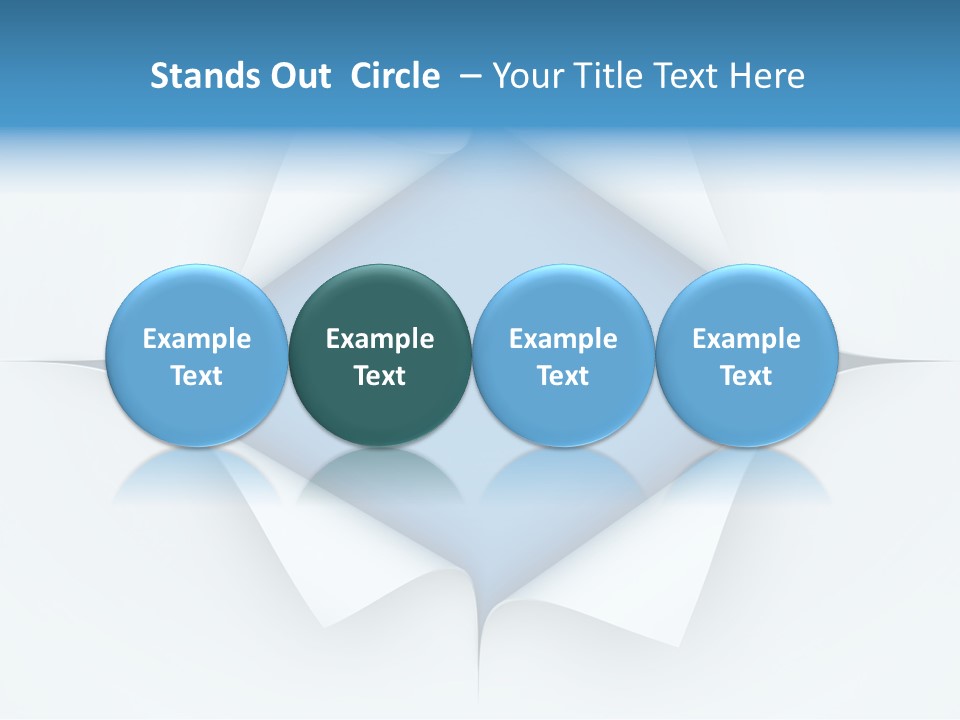 Stands Out  Circle  – Your Title Text Here

Example Text

Example Text

Example Text

Example Text